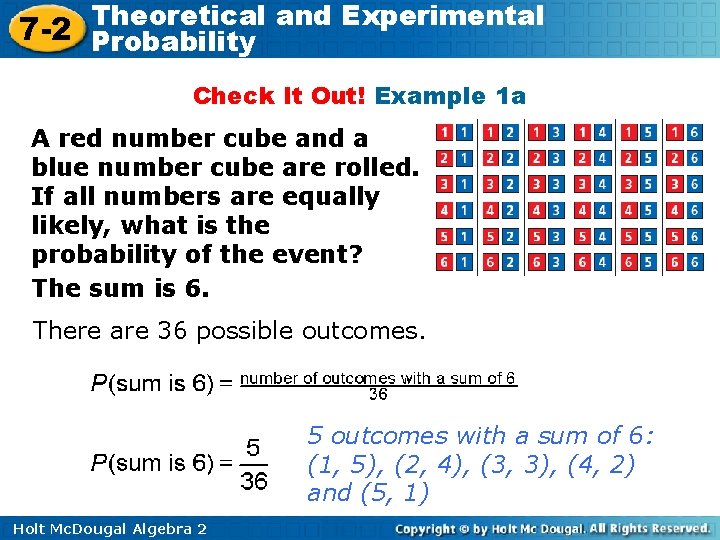 7-2 Theoretical and Experimental Probability

Check It Out! Example 1a

A red number cube and a blue number cube are rolled. If all numbers are equally likely, what is the probability of the event?

The sum is 6.

| 1 1 | 1 2 | 1 3 | 1 4 | 1 5 | 1 6 |
|---|---|---|---|---|---|
| 2 1 | 2 2 | 2 3 | 2 4 | 2 5 | 2 6 |
| 3 1 | 3 2 | 3 3 | 3 4 | 3 5 | 3 6 |
| 4 1 | 4 2 | 4 3 | 4 4 | 4 5 | 4 6 |
| 5 1 | 5 2 | 5 3 | 5 4 | 5 5 | 5 6 |
| 6 1 | 6 2 | 6 3 | 6 4 | 6 5 | 6 6 |

There are 36 possible outcomes.

$P(\text{sum is 6}) = \frac{\text{number of outcomes with a sum of 6}}{36}$

$P(\text{sum is 6}) = \frac{5}{36}$

5 outcomes with a sum of 6: (1, 5), (2, 4), (3, 3), (4, 2) and (5, 1)

Holt McDougal Algebra 2

Copyright © by Holt Mc Dougal. All Rights Reserved.